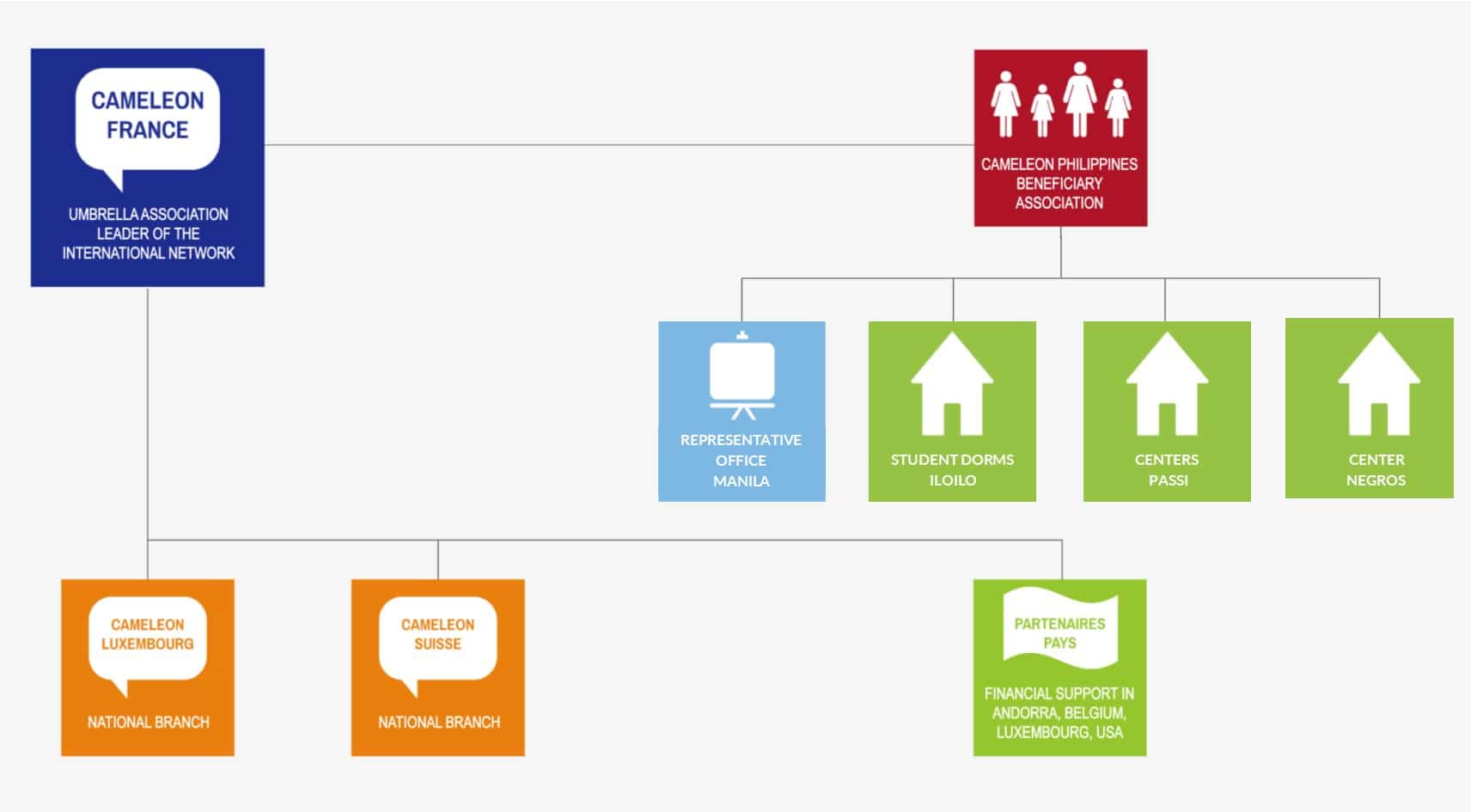 CAMELEON FRANCE

UMBRELLA ASSOCIATION LEADER OF THE INTERNATIONAL NETWORK

CAMELEON PHILIPPINES BENEFICIARY ASSOCIATION

REPRESENTATIVE OFFICE MANILA

STUDENT DORMS ILOILO

CENTERS PASSI

CENTER NEGROS

CAMELEON LUXEMBOURG

NATIONAL BRANCH

CAMELEON SUISSE

NATIONAL BRANCH

PARTENAIRES PAYS

FINANCIAL SUPPORT IN ANDORRA, BELGIUM, LUXEMBOURG, USA